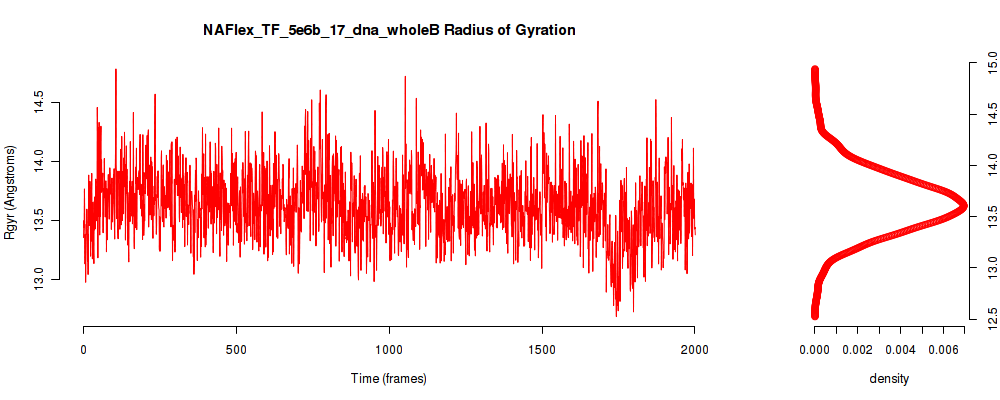 NAFlex_TF_5e6b_17_dna_wholeB Radius of Gyration

Rgyr (Angstroms)

14.5
14.0
13.5
13.0

0
500
1000
1500
2000

Time (frames)

15.0
14.5
14.0
13.5
13.0
12.5

0.000
0.002
0.004
0.006

density